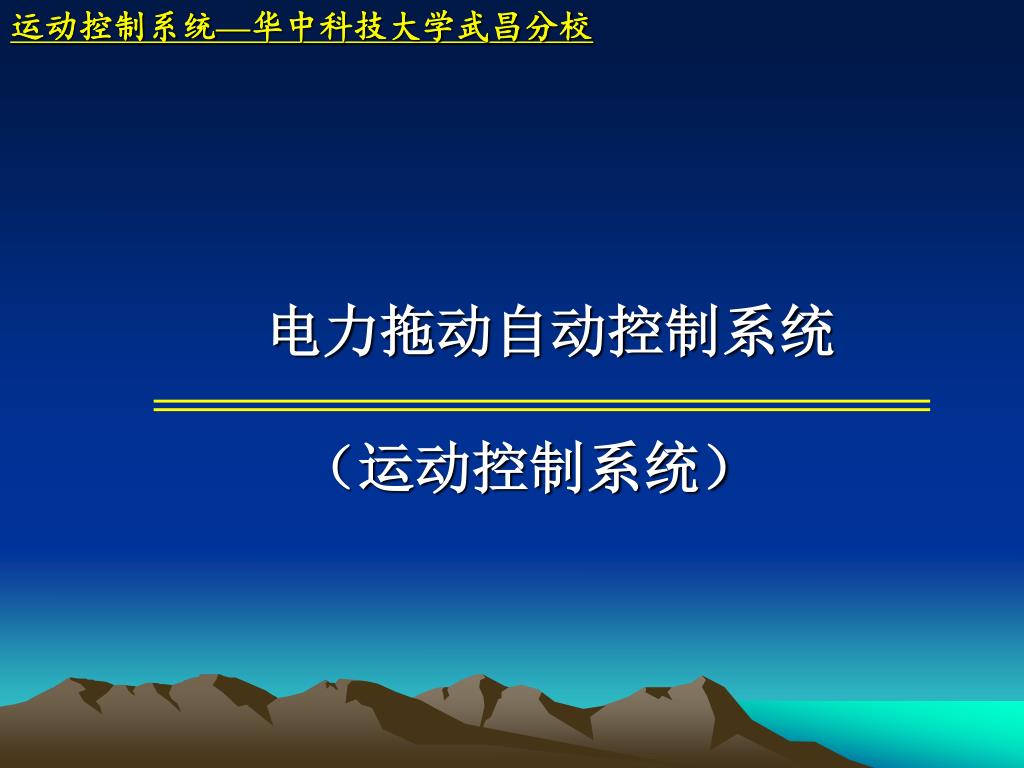 运动控制系统—华中科技大学武昌分校

电力拖动自动控制系统

（运动控制系统）